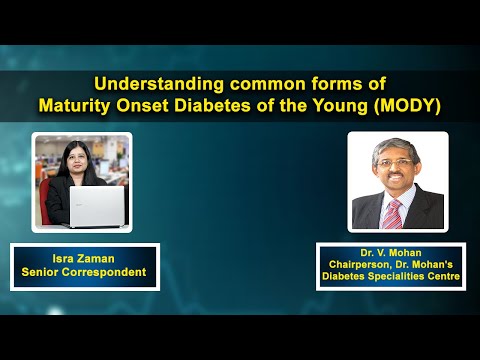 Understanding common forms of Maturity Onset Diabetes of the Young (MODY)

Isra Zaman
Senior Correspondent

Dr. V. Mohan
Chairperson, Dr. Mohan's Diabetes Specialities Centre